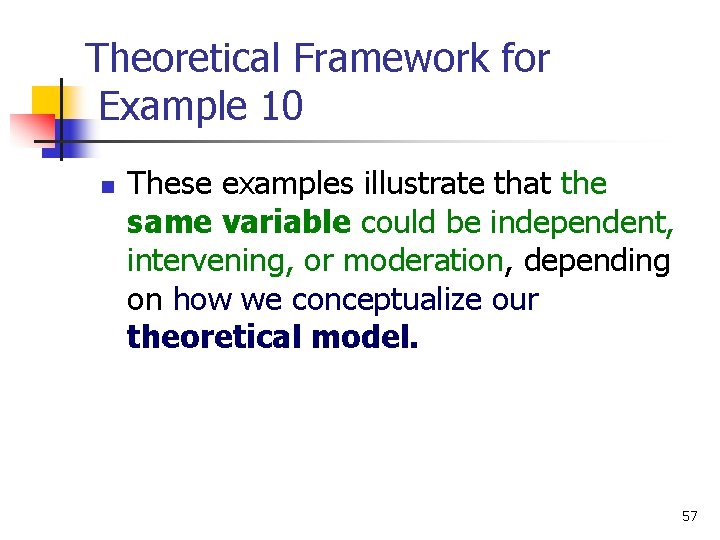 Theoretical Framework for Example 10

These examples illustrate that the same variable could be independent, intervening, or moderation, depending on how we conceptualize our theoretical model.

57